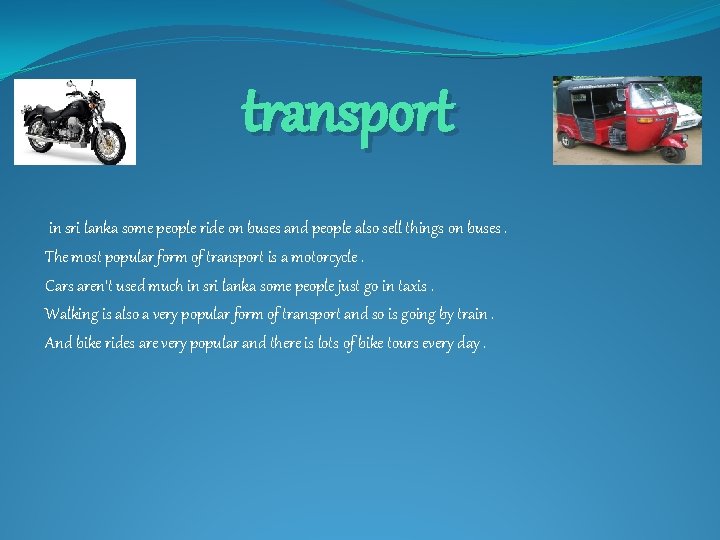 transport

in sri lanka some people ride on buses and people also sell things on buses .

The most popular form of transport is a motorcycle .

Cars aren't used much in sri lanka some people just go in taxis .

Walking is also a very popular form of transport and so is going by train .

And bike rides are very popular and there is lots of bike tours every day .